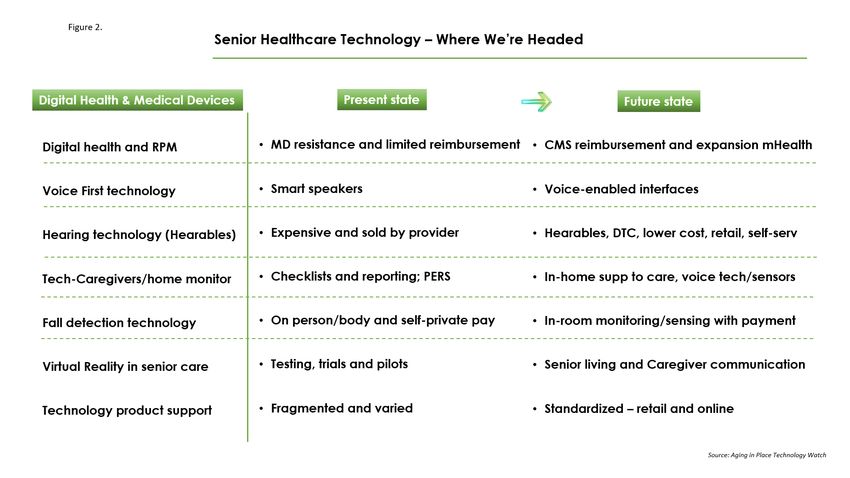 Figure 2.

Senior Healthcare Technology – Where We're Headed

| Digital Health & Medical Devices | Present state | Future state |
|---|---|---|
| Digital health and RPM | • MD resistance and limited reimbursement | • CMS reimbursement and expansion mHealth |
| Voice First technology | • Smart speakers | • Voice-enabled interfaces |
| Hearing technology (Hearables) | • Expensive and sold by provider | • Hearables, DTC, lower cost, retail, self-serv |
| Tech-Caregivers/home monitor | • Checklists and reporting; PERS | • In-home supp to care, voice tech/sensors |
| Fall detection technology | • On person/body and self-private pay | • In-room monitoring/sensing with payment |
| Virtual Reality in senior care | • Testing, trials and pilots | • Senior living and Caregiver communication |
| Technology product support | • Fragmented and varied | • Standardized – retail and online |

Source: Aging in Place Technology Watch